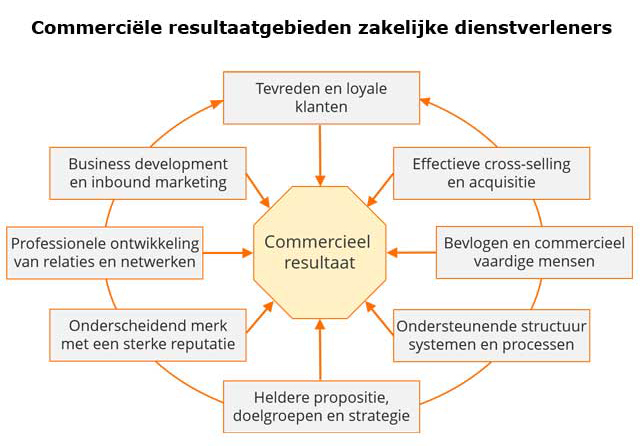 Commerciële resultaatgebieden zakelijke dienstverleners

Tevreden en loyale klanten

Business development en inbound marketing

Effectieve cross-selling en acquisitie

Professionele ontwikkeling van relaties en netwerken

Commercieel resultaat

Bevlogen en commercieel vaardige mensen

Onderscheidend merk met een sterke reputatie

Ondersteunende structuur systemen en processen

Heldere propositie, doelgroepen en strategie